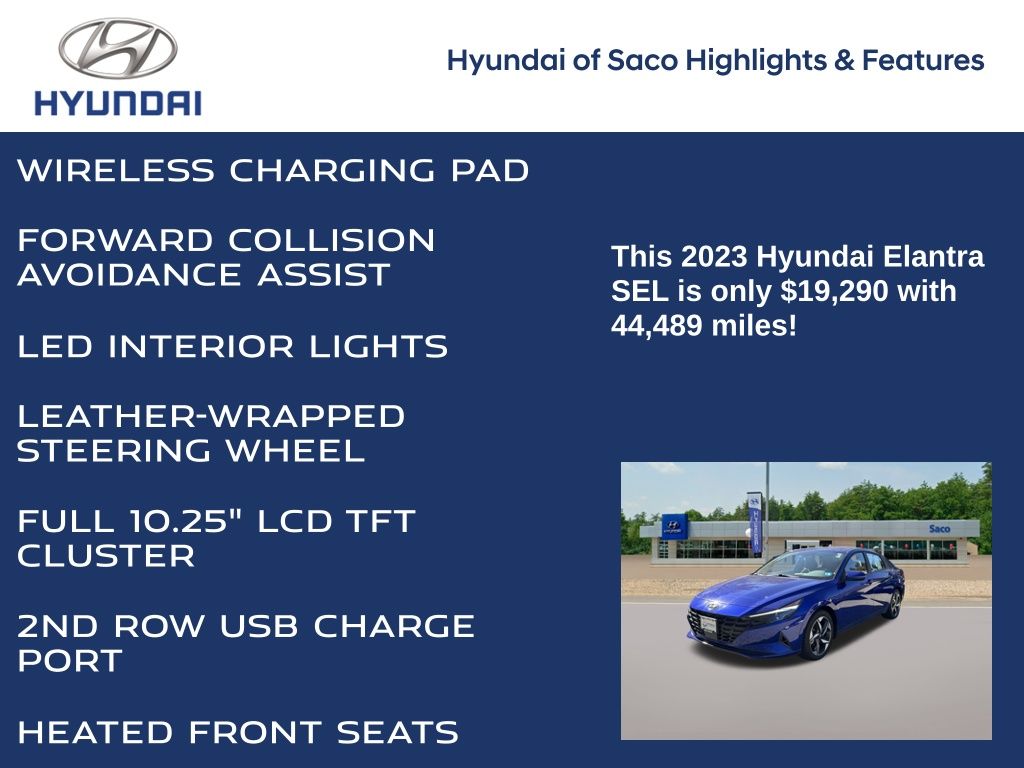 HYUNDAI

Hyundai of Saco Highlights & Features

WIRELESS CHARGING PAD

FORWARD COLLISION AVOIDANCE ASSIST

LED INTERIOR LIGHTS

LEATHER-WRAPPED STEERING WHEEL

FULL 10.25" LCD TFT CLUSTER

2ND ROW USB CHARGE PORT

HEATED FRONT SEATS

This 2023 Hyundai Elantra SEL is only $19,290 with 44,489 miles!

Saco